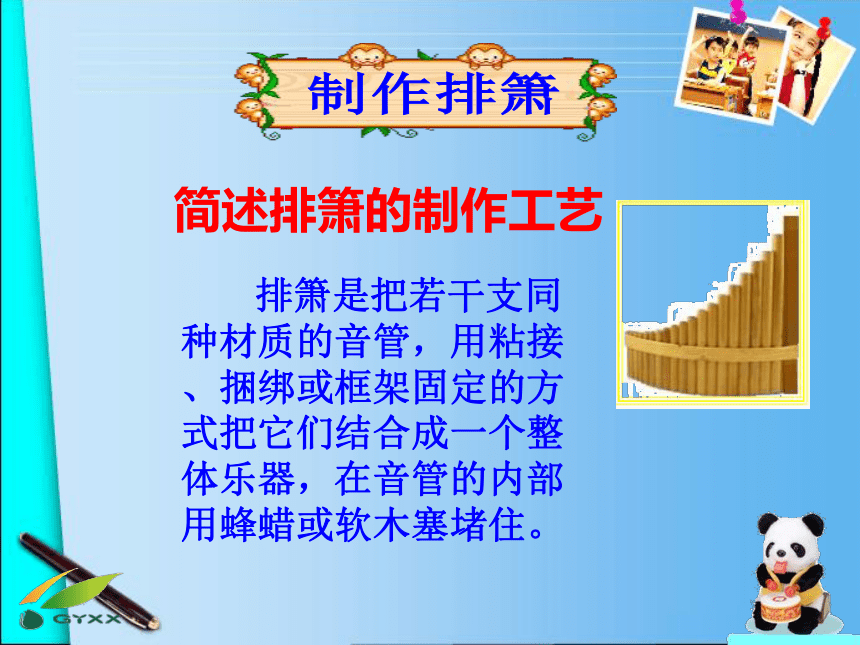 制作排箫

简述排箫的制作工艺

排箫是把若干支同种材质的音管，用粘接、捆绑或框架固定的方式把它们结合成一个整体乐器，在音管的内部用蜂蜡或软木塞堵住。

GYXX